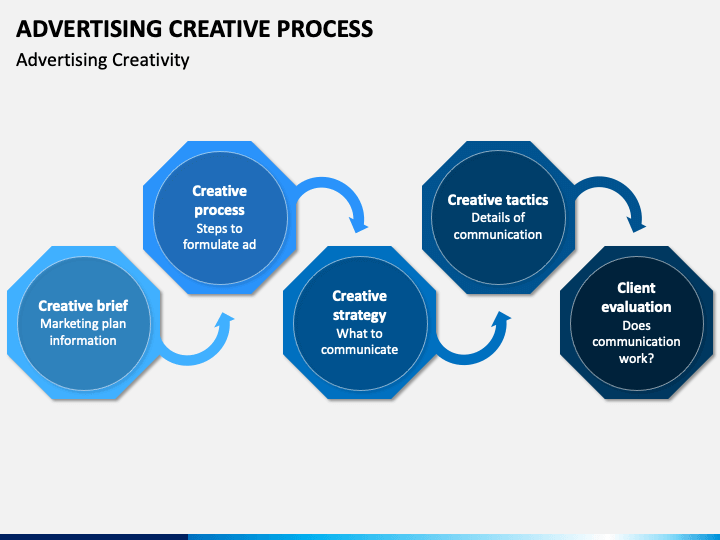 ADVERTISING CREATIVE PROCESS

Advertising Creativity

Creative brief
Marketing plan information

Creative process
Steps to formulate ad

Creative strategy
What to communicate

Creative tactics
Details of communication

Client evaluation
Does communication work?